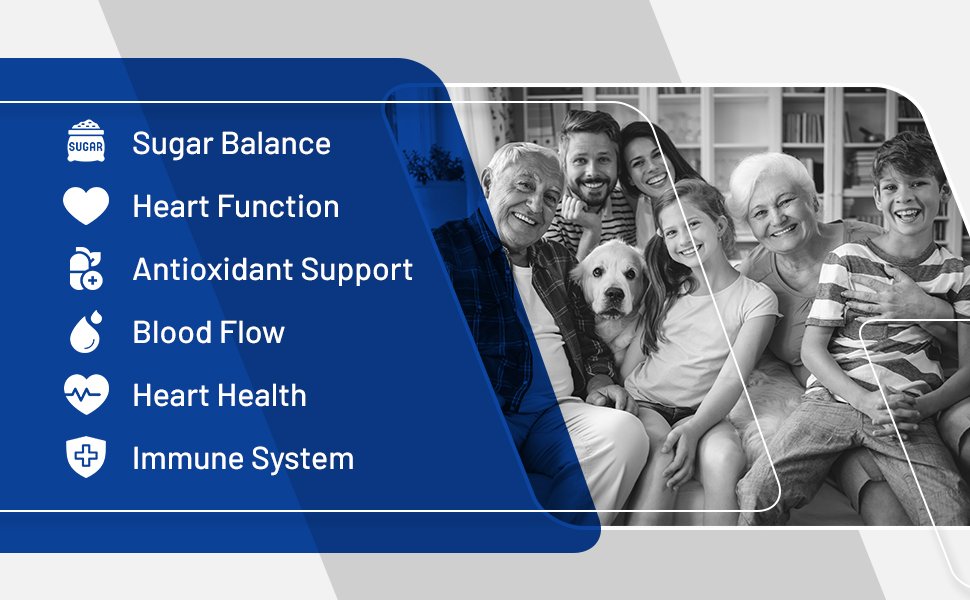 SUGAR
Sugar Balance
Heart Function
Antioxidant Support
Blood Flow
Heart Health
Immune System